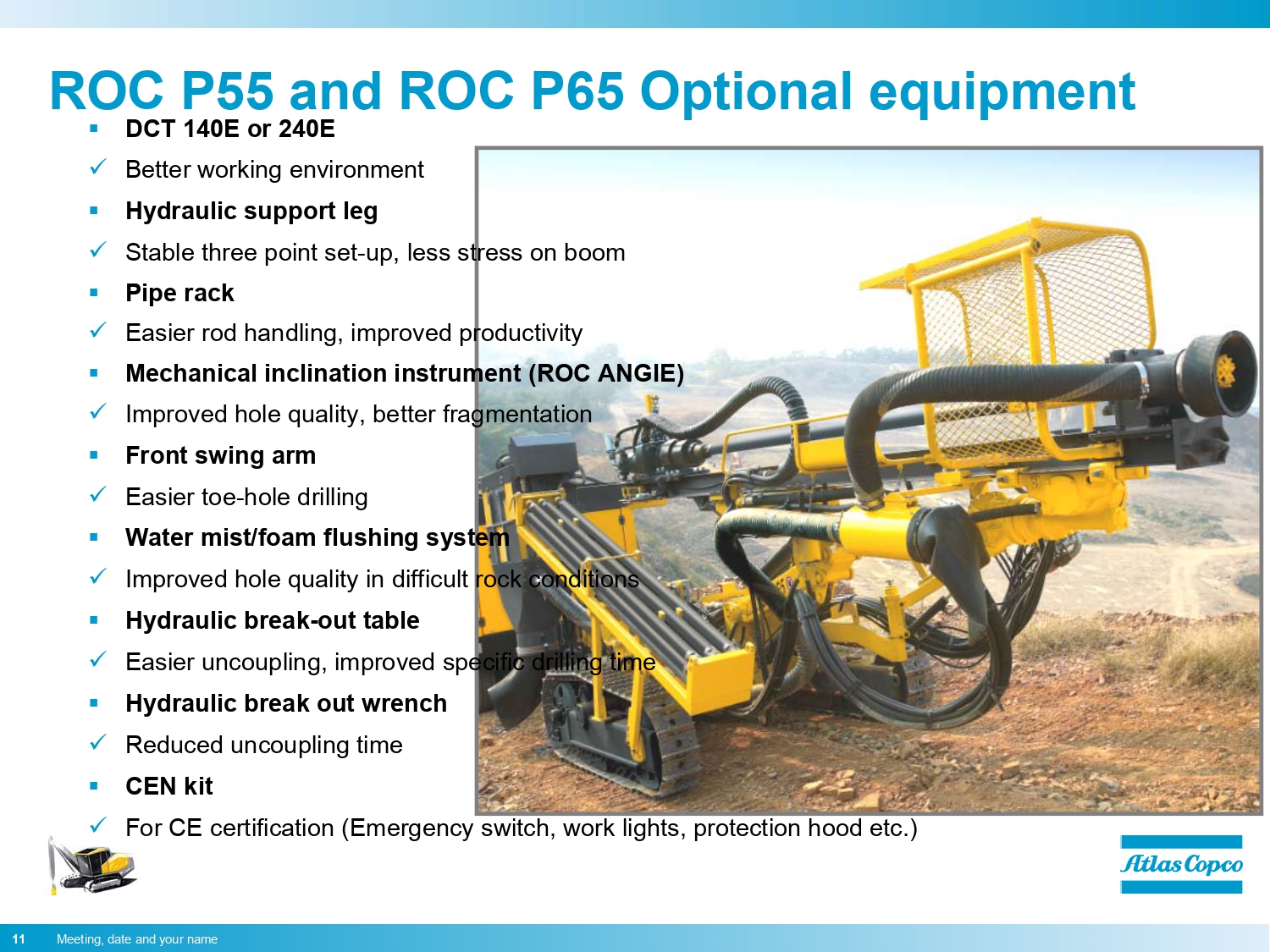 ROC P55 and ROC P65 Optional equipment

▪ DCT 140E or 240E
✓ Better working environment
▪ Hydraulic support leg
✓ Stable three point set-up, less stress on boom
▪ Pipe rack
✓ Easier rod handling, improved productivity
▪ Mechanical inclination instrument (ROC ANGIE)
✓ Improved hole quality, better fragmentation
▪ Front swing arm
✓ Easier toe-hole drilling
▪ Water mist/foam flushing system
✓ Improved hole quality in difficult rock conditions
▪ Hydraulic break-out table
✓ Easier uncoupling, improved specific drilling time
▪ Hydraulic break out wrench
✓ Reduced uncoupling time
▪ CEN kit
✓ For CE certification (Emergency switch, work lights, protection hood etc.)

Atlas Copco

11 Meeting, date and your name